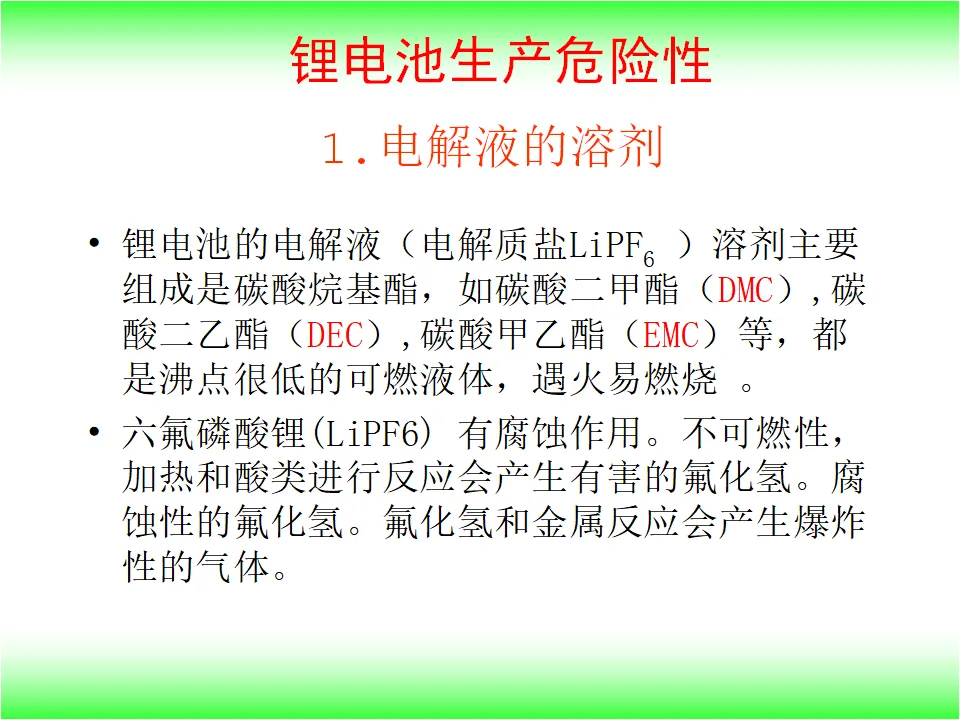 锂电池生产危险性

1.电解液的溶剂

• 锂电池的电解液（电解质盐$LiPF_6$ ）溶剂主要组成是碳酸烷基酯，如碳酸二甲酯（DMC）,碳酸二乙酯（DEC）,碳酸甲乙酯（EMC）等，都是沸点很低的可燃液体，遇火易燃烧 。

• 六氟磷酸锂(LiPF6) 有腐蚀作用。不可燃性，加热和酸类进行反应会产生有害的氟化氢。腐蚀性的氟化氢。氟化氢和金属反应会产生爆炸性的气体。